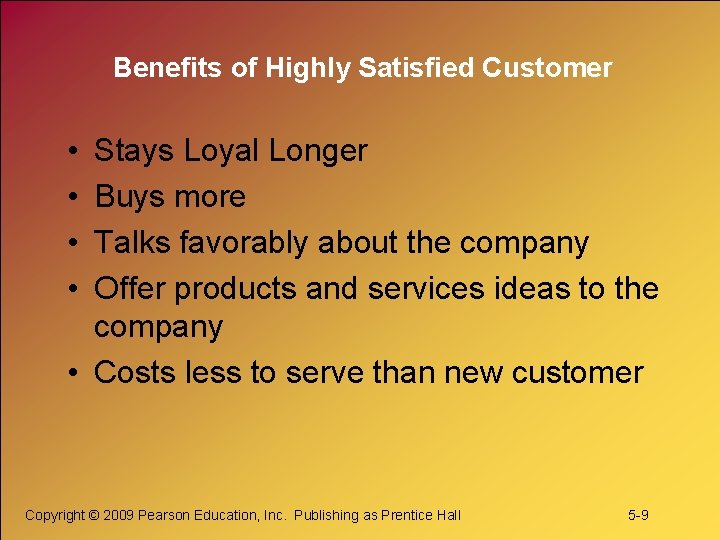 Benefits of Highly Satisfied Customer

• Stays Loyal Longer
• Buys more
• Talks favorably about the company
• Offer products and services ideas to the company
• Costs less to serve than new customer

Copyright © 2009 Pearson Education, Inc. Publishing as Prentice Hall

5-9